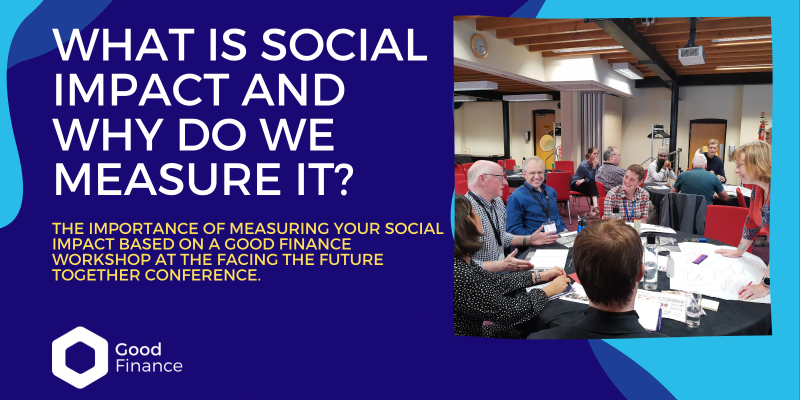 WHAT IS SOCIAL IMPACT AND WHY DO WE MEASURE IT?

THE IMPORTANCE OF MEASURING YOUR SOCIAL IMPACT BASED ON A GOOD FINANCE WORKSHOP AT THE FACING THE FUTURE TOGETHER CONFERENCE.

Good Finance